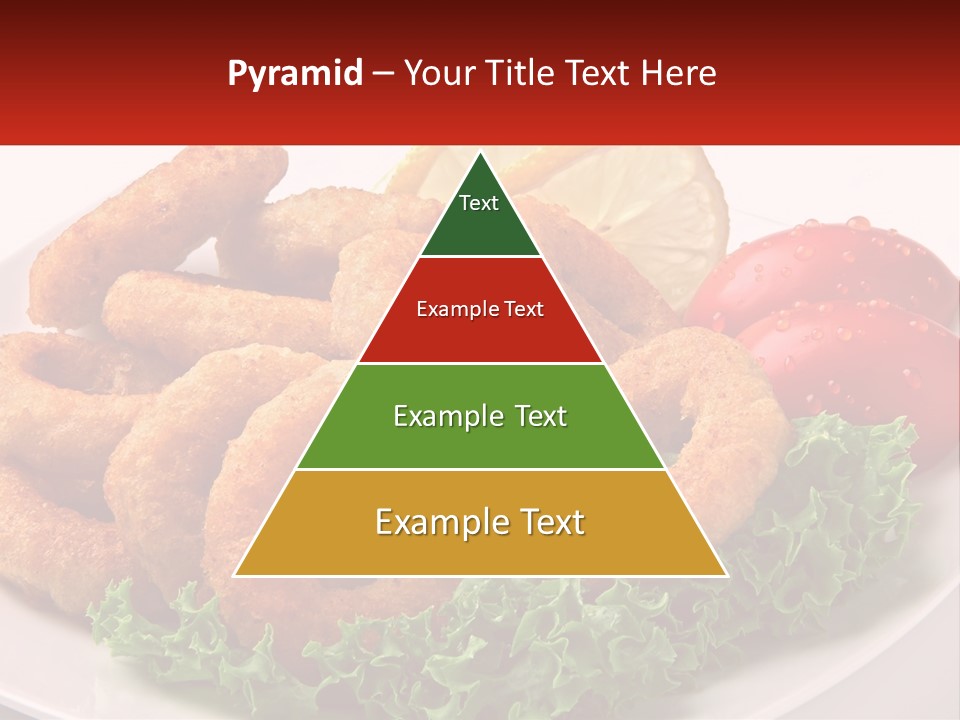 Pyramid – Your Title Text Here

Text

Example Text

Example Text

Example Text